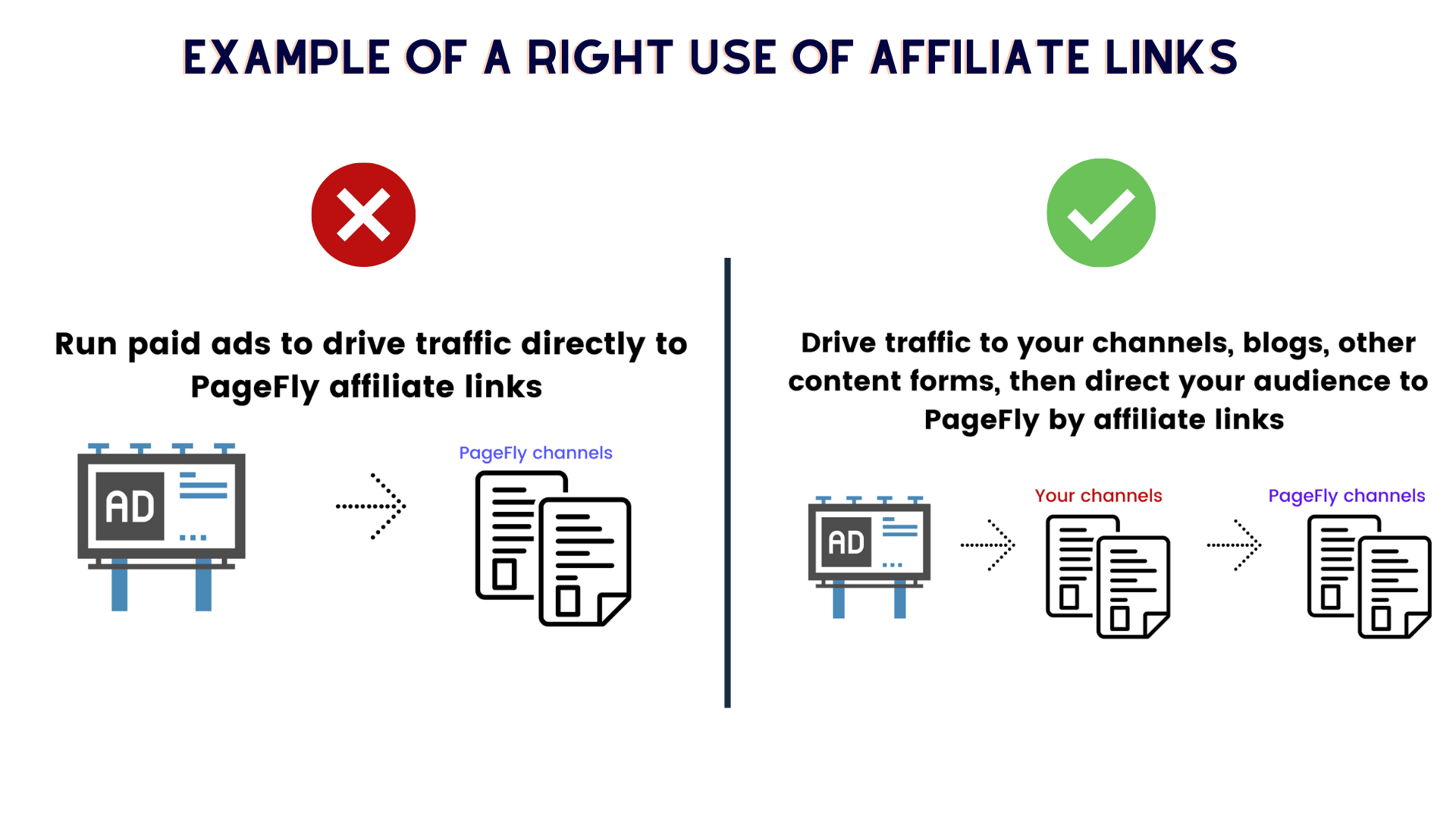 EXAMPLE OF A RIGHT USE OF AFFILIATE LINKS

Run paid ads to drive traffic directly to PageFly affiliate links

AD

PageFly channels

Drive traffic to your channels, blogs, other content forms, then direct your audience to PageFly by affiliate links

AD

Your channels

PageFly channels